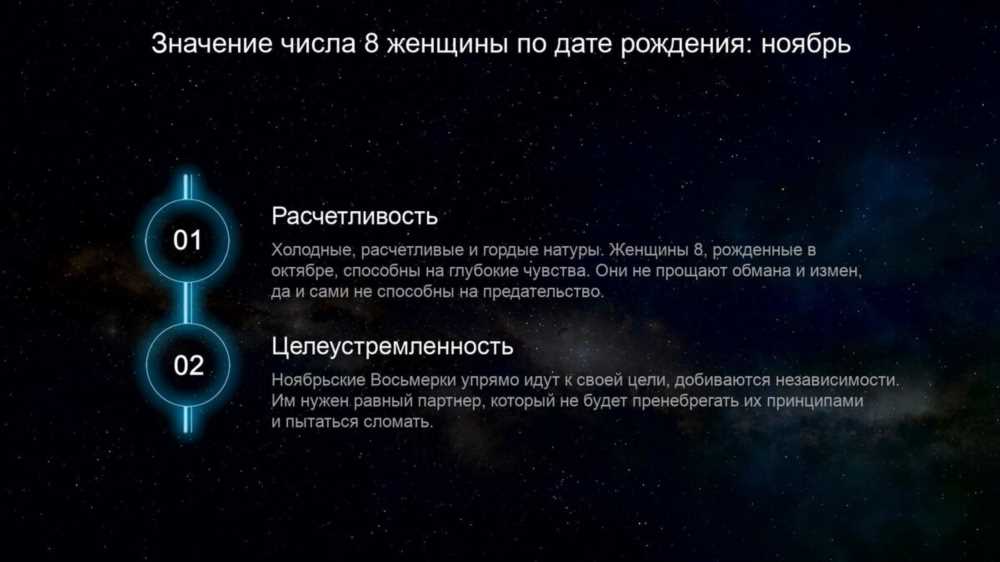 Значение числа 8 женщины по дате рождения: ноябрь

01

Расчетливость

Холодные, расчетливые и гордые натуры. Женщины 8, рожденные в октябре, способны на глубокие чувства. Они не прощают обмана и измен, да и сами не способны на предательство.

02

Целеустремленность

Ноябрьские Восьмерки упрямо идут к своей цели, добиваются независимости. Им нужен равный партнер, который не будет пренебрегать их принципами и пытаться сломать.